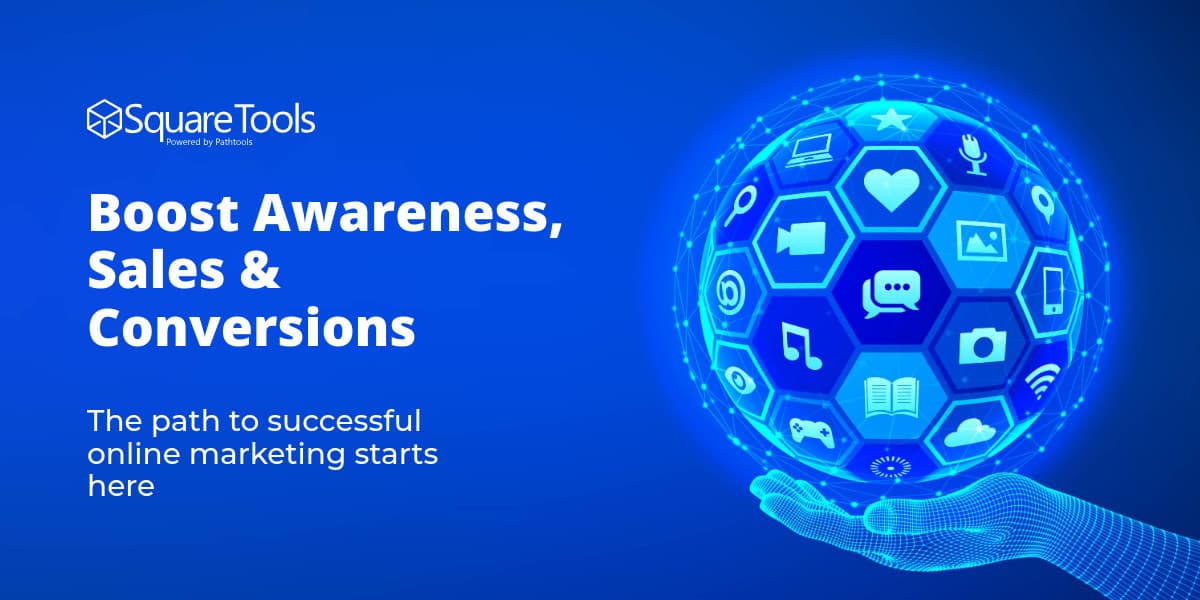 SquareTools
Powered by Pathtools

Boost Awareness, Sales & Conversions

The path to successful online marketing starts here